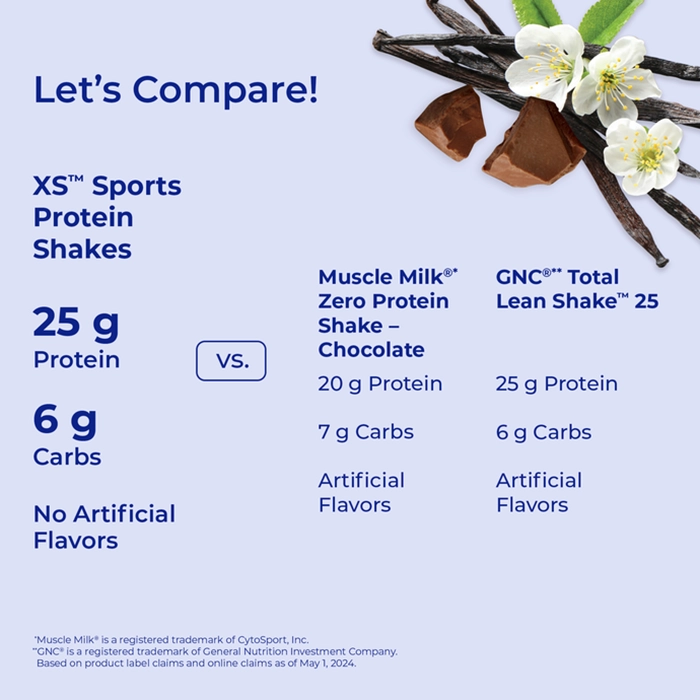 Let's Compare!

XS™ Sports Protein Shakes

25 g
Protein

6 g
Carbs

No Artificial Flavors

VS.

Muscle Milk®* Zero Protein Shake – Chocolate

20 g Protein

7 g Carbs

Artificial Flavors

GNC®** Total Lean Shake™ 25

25 g Protein

6 g Carbs

Artificial Flavors

*Muscle Milk® is a registered trademark of CytoSport, Inc.
**GNC® is a registered trademark of General Nutrition Investment Company.
Based on product label claims and online claims as of May 1, 2024.